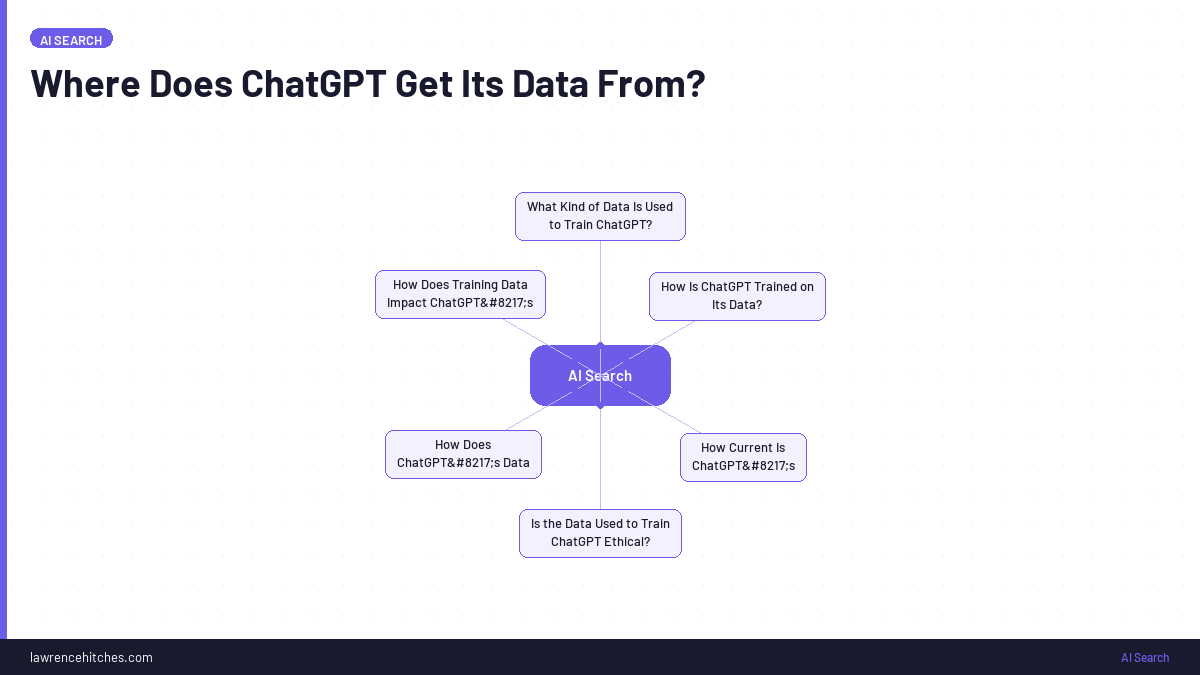 AI SEARCH

Where Does ChatGPT Get Its Data From?

What Kind of Data Is Used to Train ChatGPT?

How Does Training Data Impact ChatGPT&#8217;s

How Is ChatGPT Trained on Its Data?

AI Search

How Does ChatGPT&#8217;s Data

How Current Is ChatGPT&#8217;s

Is the Data Used to Train ChatGPT Ethical?

lawrencehitches.com

AI Search